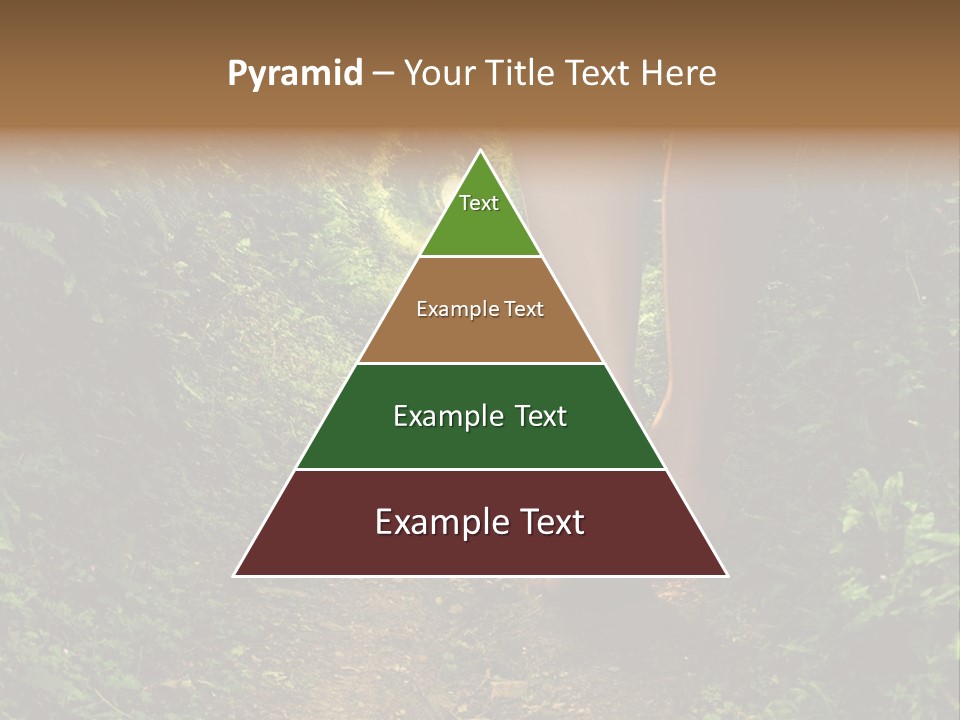 Pyramid – Your Title Text Here

Text

Example Text

Example Text

Example Text